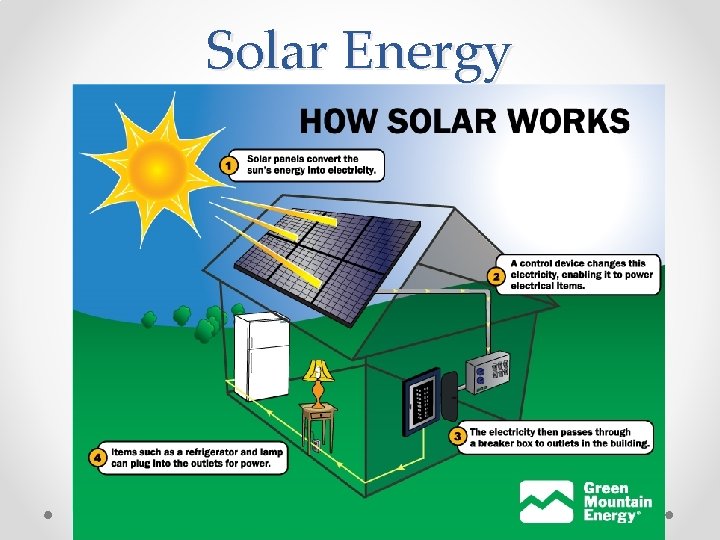 Solar Energy

HOW SOLAR WORKS

1 Solar panels convert the sun's energy into electricity.

2 A control device changes this electricity, enabling it to power electrical items.

3 The electricity then passes through a breaker box to outlets in the building.

4 Items such as a refrigerator and lamp can plug into the outlets for power.

Green Mountain Energy®